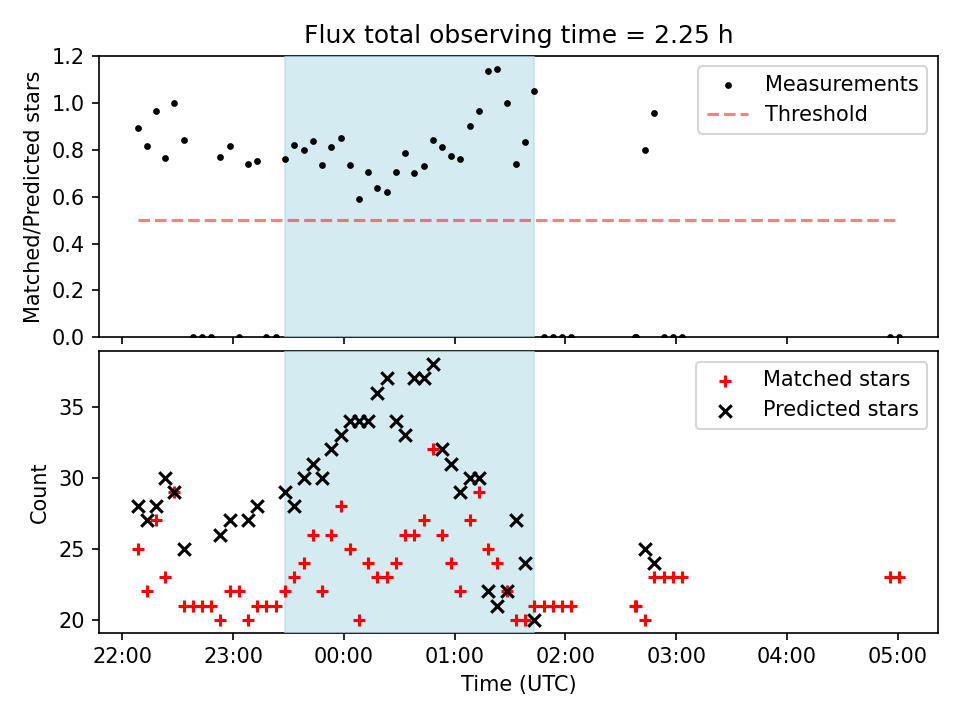 Flux total observing time = 2.25 h

Matched/Predicted stars

1.2
1.0
0.8
0.6
0.4
0.2
0.0

Measurements
Threshold

Count

35
30
25
20

Matched stars
Predicted stars

22:00
23:00
00:00
01:00
02:00
03:00
04:00
05:00

Time (UTC)